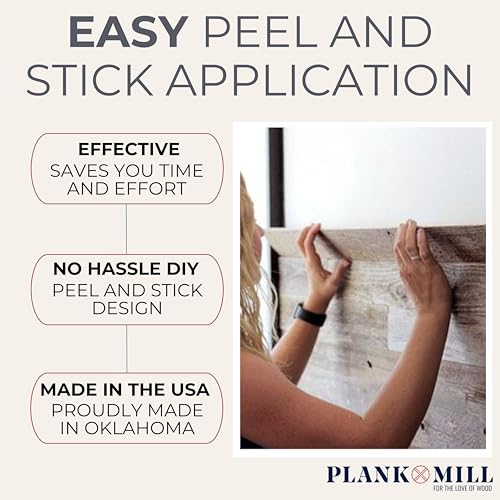 EASY PEEL AND STICK APPLICATION

EFFECTIVE
SAVES YOU TIME AND EFFORT

NO HASSLE DIY
PEEL AND STICK DESIGN

MADE IN THE USA
PROUDLY MADE IN OKLAHOMA

PLANK MILL
FOR THE LOVE OF WOOD